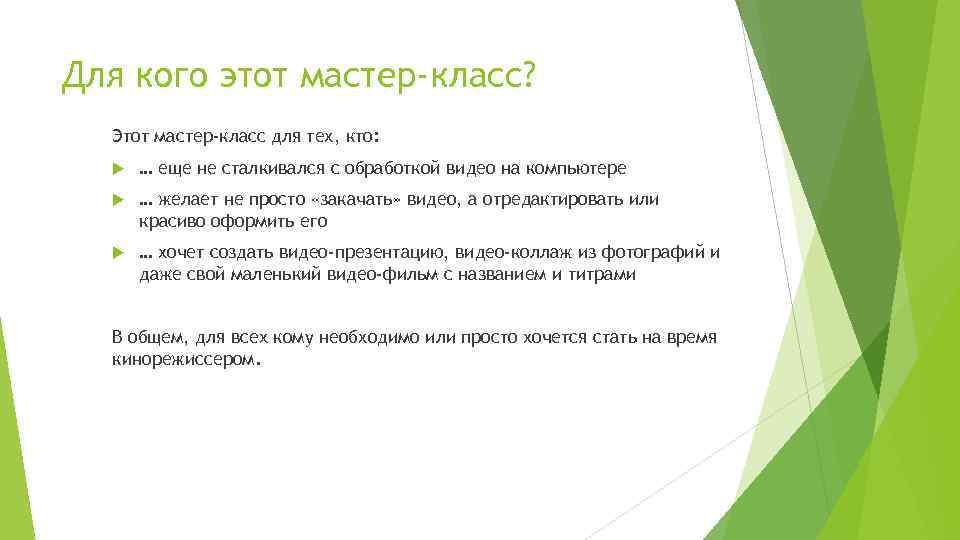 Для кого этот мастер-класс?

Этот мастер-класс для тех, кто:

… еще не сталкивался с обработкой видео на компьютере

… желает не просто «закачать» видео, а отредактировать или красиво оформить его

… хочет создать видео-презентацию, видео-коллаж из фотографий и даже свой маленький видео-фильм с названием и титрами

В общем, для всех кому необходимо или просто хочется стать на время кинорежиссером.